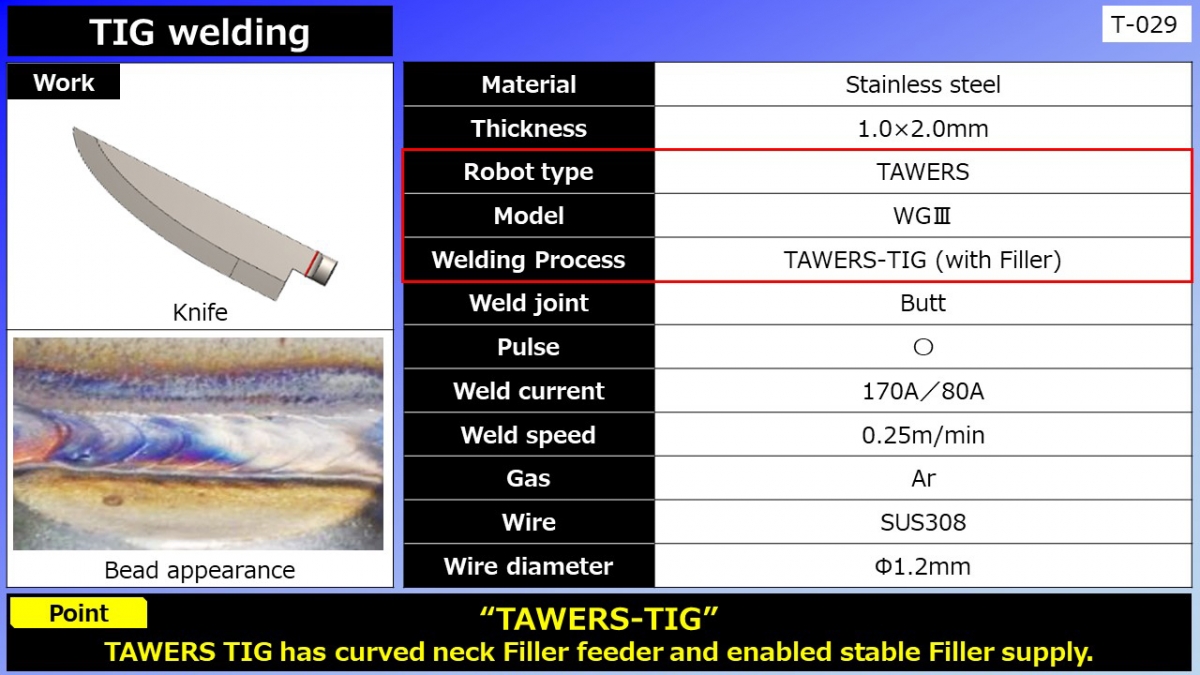 TIG welding

T-029

Work

Knife

Bead appearance

| Material | Stainless steel |
|---|---|
| Thickness | 1.0×2.0mm |
| Robot type | TAWERS |
| Model | WGⅢ |
| Welding Process | TAWERS-TIG (with Filler) |
| Weld joint | Butt |
| Pulse | ○ |
| Weld current | 170A／80A |
| Weld speed | 0.25m/min |
| Gas | Ar |
| Wire | SUS308 |
| Wire diameter | Φ1.2mm |

Point

“TAWERS-TIG”

TAWERS TIG has curved neck Filler feeder and enabled stable Filler supply.